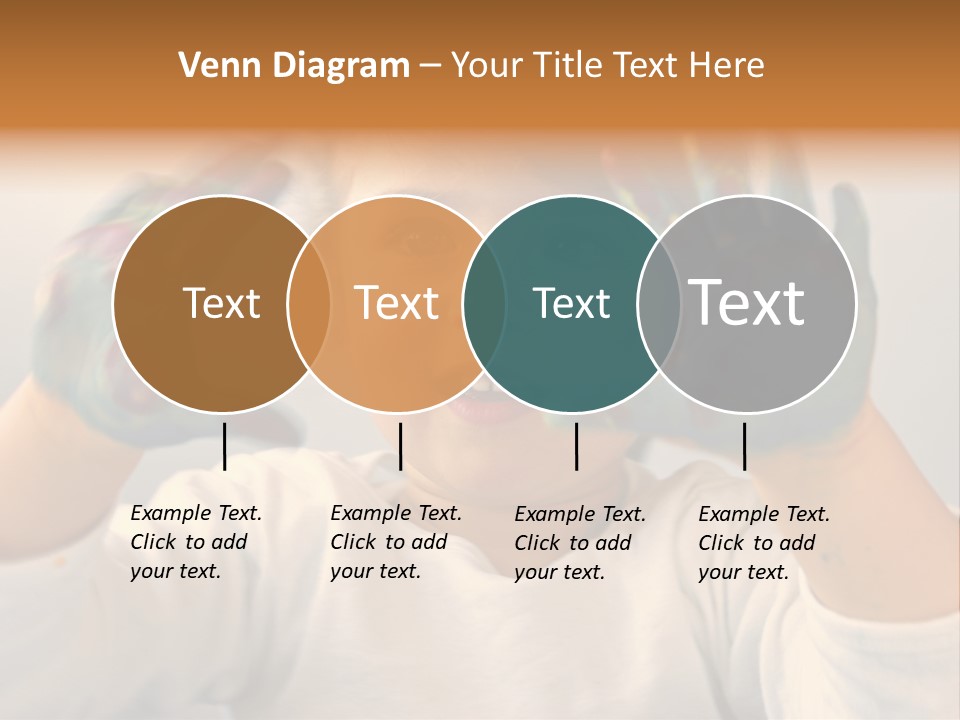 Venn Diagram – Your Title Text Here

Text

Text

Text

Text

Example Text. Click to add your text.

Example Text. Click to add your text.

Example Text. Click to add your text.

Example Text. Click to add your text.